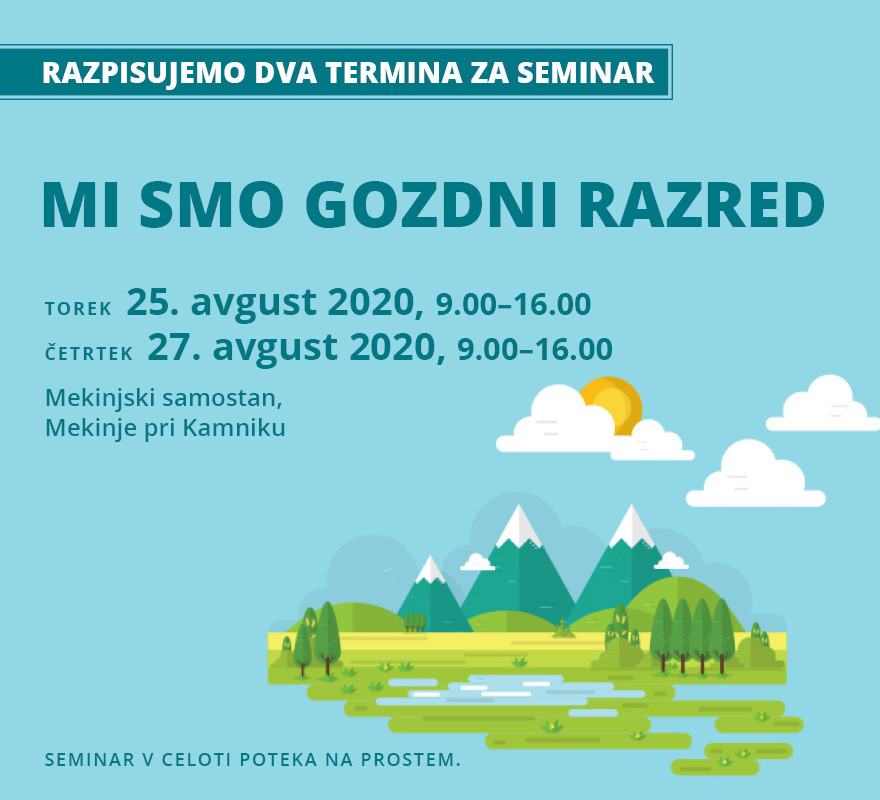 RAZPISUJEMO DVA TERMINA ZA SEMINAR

MI SMO GOZDNI RAZRED

TOREK 25. avgust 2020, 9.00–16.00
ČETRTEK 27. avgust 2020, 9.00–16.00

Mekinjski samostan, Mekinje pri Kamniku

SEMINAR V CELOTI POTEKA NA PROSTEM.